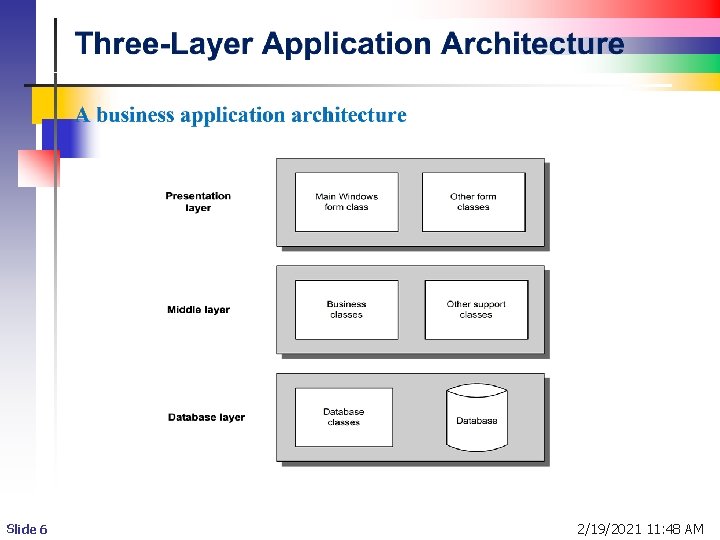 Three-Layer Application Architecture

A business application architecture

Presentation layer

Main Windows form class

Other form classes

Middle layer

Business classes

Other support classes

Database layer

Database classes

Database

Slide 6

2/19/2021 11:48 AM